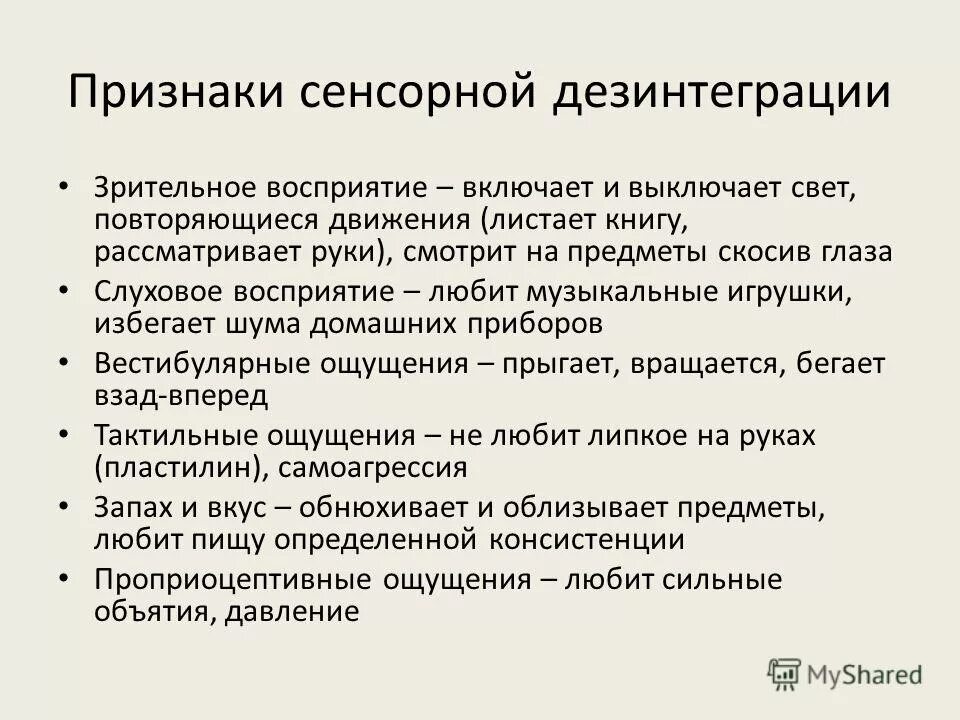 Признаки сенсорной дезинтеграции

• Зрительное восприятие – включает и выключает свет, повторяющиеся движения (листает книгу, рассматривает руки), смотрит на предметы скосив глаза
• Слуховое восприятие – любит музыкальные игрушки, избегает шума домашних приборов
• Вестибулярные ощущения – прыгает, вращается, бегает взад-вперед
• Тактильные ощущения – не любит липкое на руках (пластилин), самоагрессия
• Запах и вкус – обнюхивает и облизывает предметы, любит пищу определенной консистенции
• Проприоцептивные ощущения – любит сильные объятия, давление

MyShared